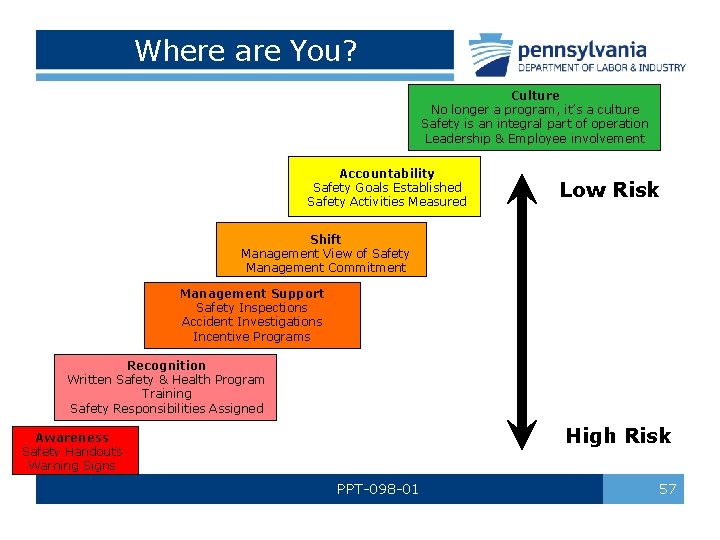 Where are You?

pennsylvania
DEPARTMENT OF LABOR & INDUSTRY

Culture
No longer a program, it's a culture
Safety is an integral part of operation
Leadership & Employee involvement

Accountability
Safety Goals Established
Safety Activities Measured

Low Risk

Shift
Management View of Safety
Management Commitment

Management Support
Safety Inspections
Accident Investigations
Incentive Programs

Recognition
Written Safety & Health Program
Training
Safety Responsibilities Assigned

Awareness
Safety Handouts
Warning Signs

High Risk

PPT-098-01

57